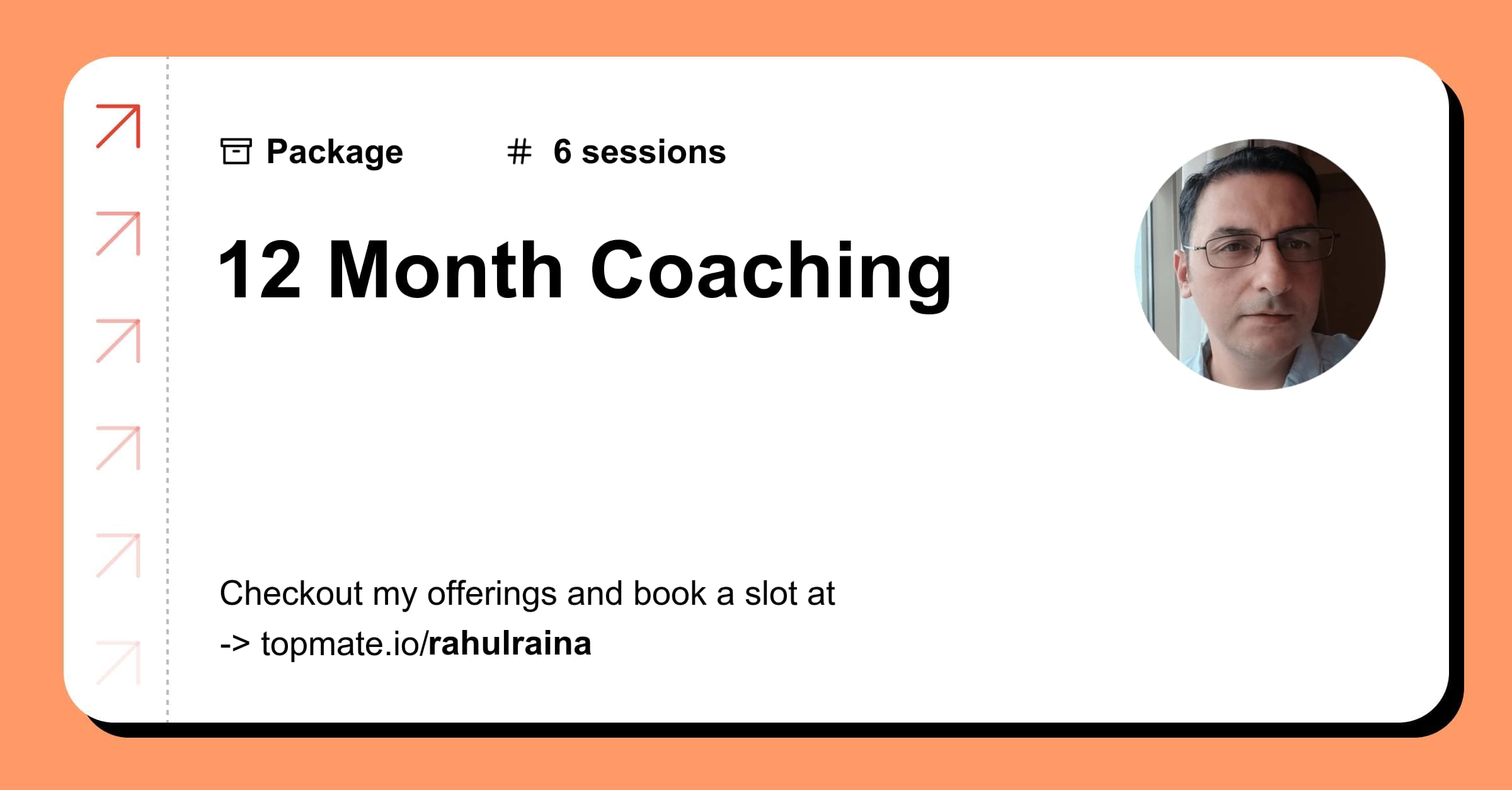 Package # 6 sessions

12 Month Coaching

Checkout my offerings and book a slot at
-> topmate.io/rahulraina